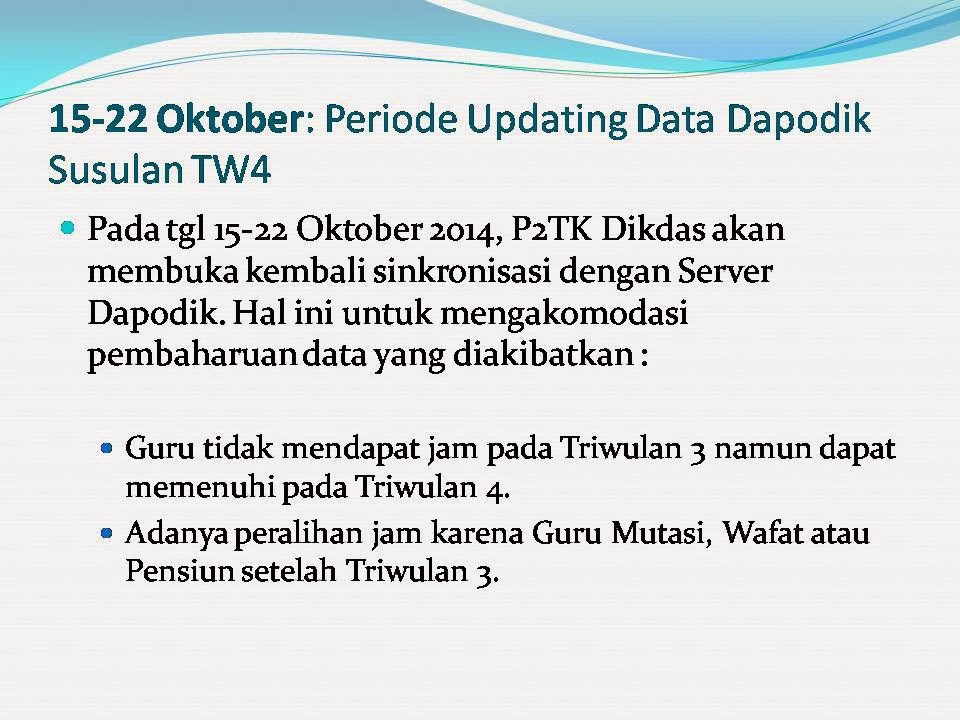 15-22 Oktober: Periode Updating Data Dapodik Susulan TW4

Pada tgl 15-22 Oktober 2014, P2TK Dikdas akan membuka kembali sinkronisasi dengan Server Dapodik. Hal ini untuk mengakomodasi pembaharuan data yang diakibatkan :

Guru tidak mendapat jam pada Triwulan 3 namun dapat memenuhi pada Triwulan 4.

Adanya peralihan jam karena Guru Mutasi, Wafat atau Pensiun setelah Triwulan 3.